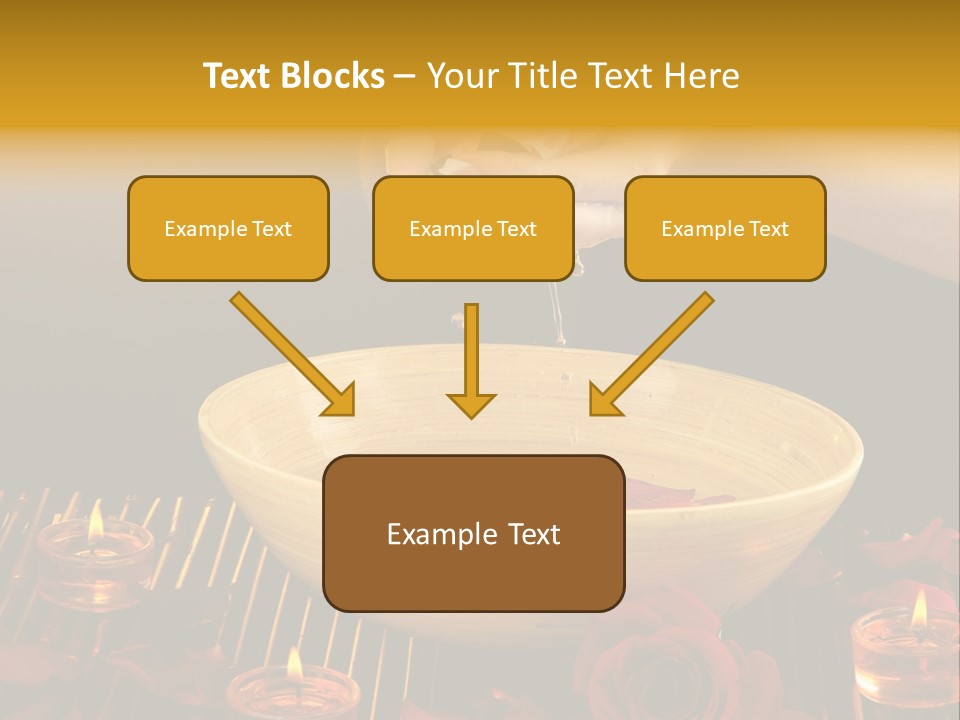 Text Blocks – Your Title Text Here

Example Text

Example Text

Example Text

Example Text